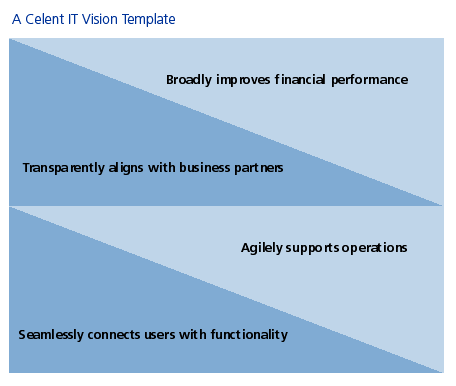 A Celent IT Vision Template

Broadly improves financial performance

Transparently aligns with business partners

Agilely supports operations

Seamlessly connects users with functionality